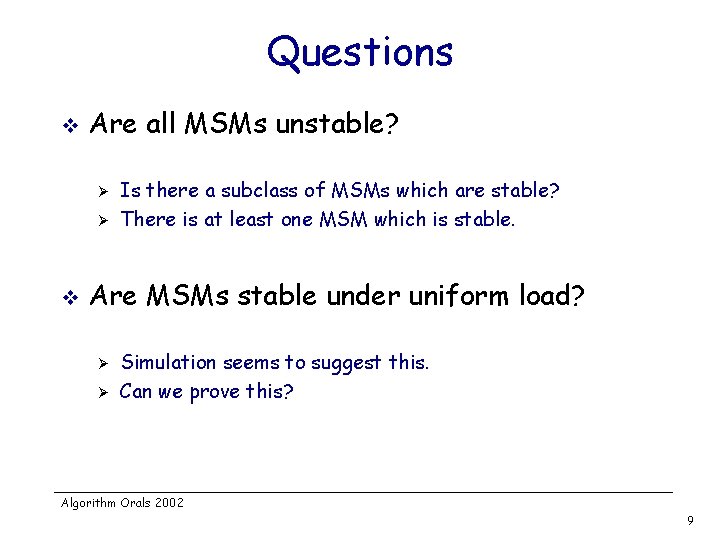 Questions

❖ Are all MSMs unstable?

➢ Is there a subclass of MSMs which are stable?
➢ There is at least one MSM which is stable.

❖ Are MSMs stable under uniform load?

➢ Simulation seems to suggest this.
➢ Can we prove this?

Algorithm Orals 2002

9